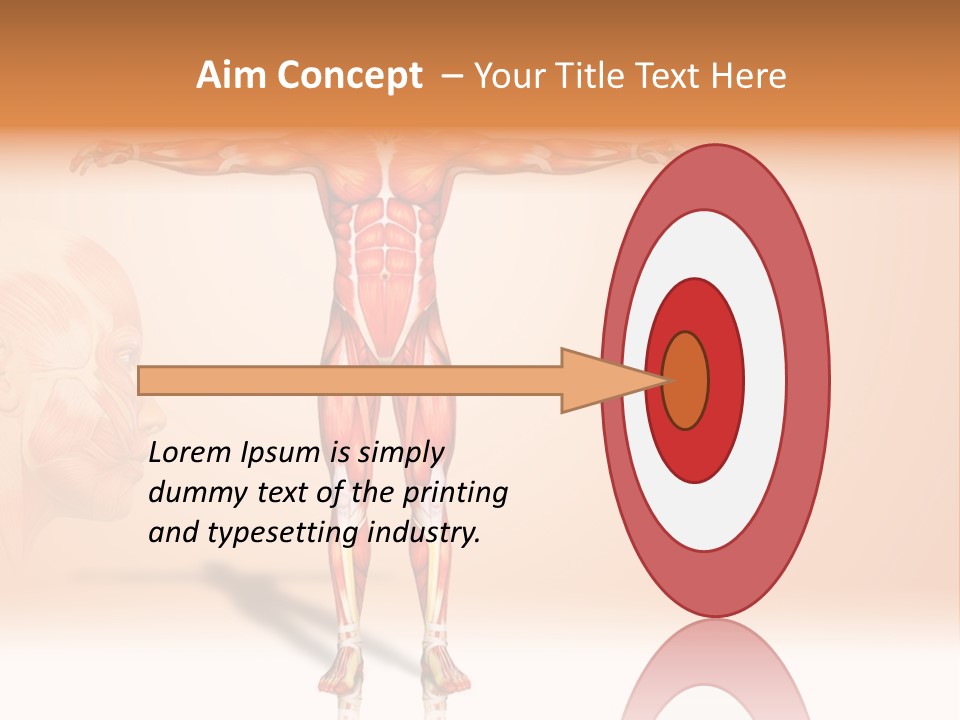 Aim Concept – Your Title Text Here

Lorem Ipsum is simply dummy text of the printing and typesetting industry.